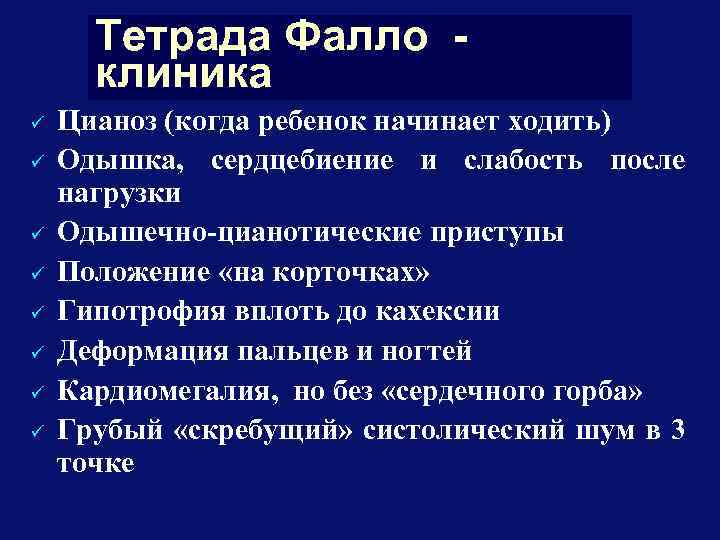 Тетрада Фалло - клиника

✓ Цианоз (когда ребенок начинает ходить)
✓ Одышка, сердцебиение и слабость после нагрузки
✓ Одышечно-цианотические приступы
✓ Положение «на корточках»
✓ Гипотрофия вплоть до кахексии
✓ Деформация пальцев и ногтей
✓ Кардиомегалия, но без «сердечного горба»
✓ Грубый «скребущий» систолический шум в 3 точке